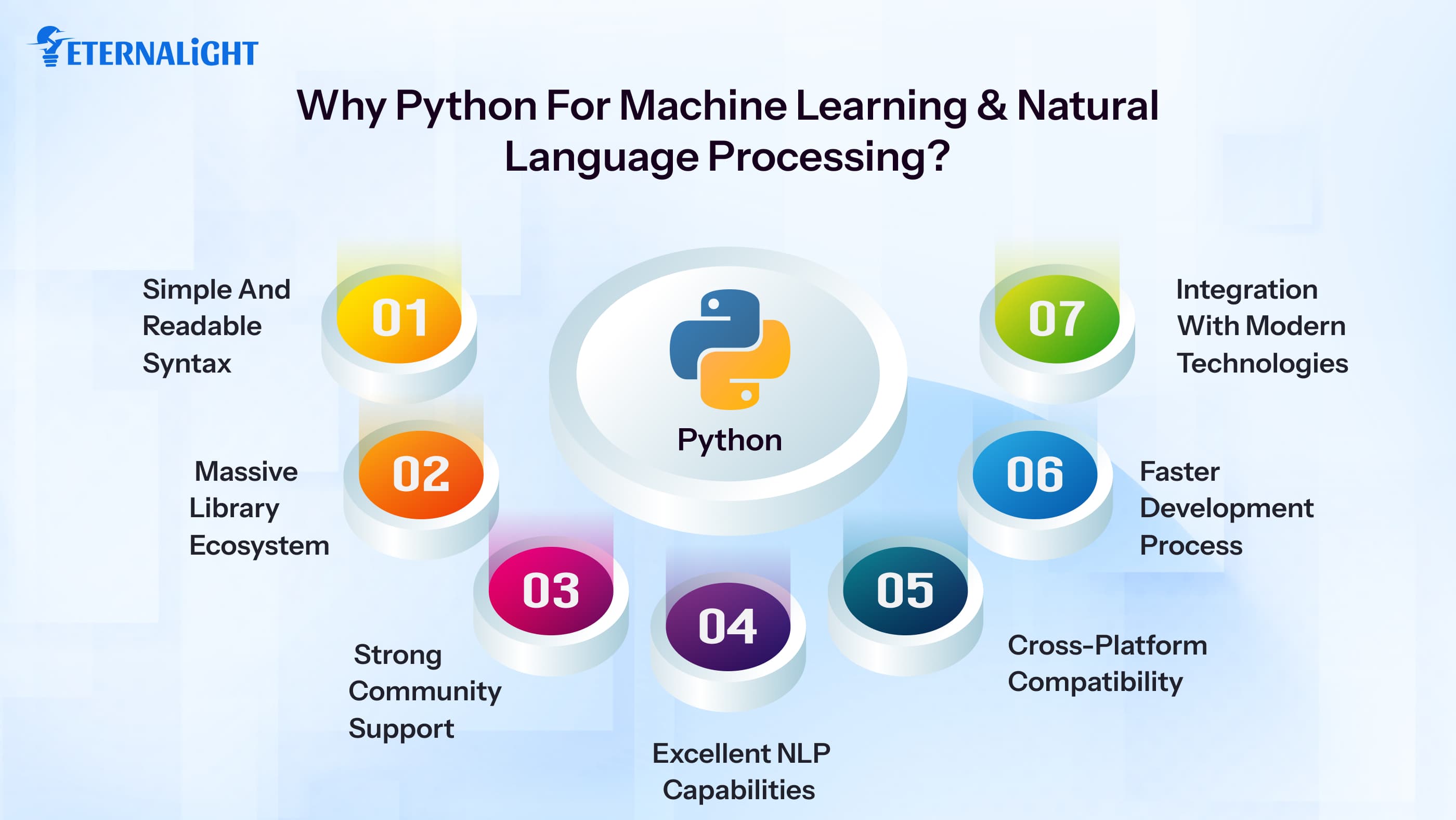 ETERNALiGHT

Why Python For Machine Learning & Natural Language Processing?

Python

01
Simple And Readable Syntax

02
Massive Library Ecosystem

03
Strong Community Support

04
Excellent NLP Capabilities

05
Cross-Platform Compatibility

06
Faster Development Process

07
Integration With Modern Technologies